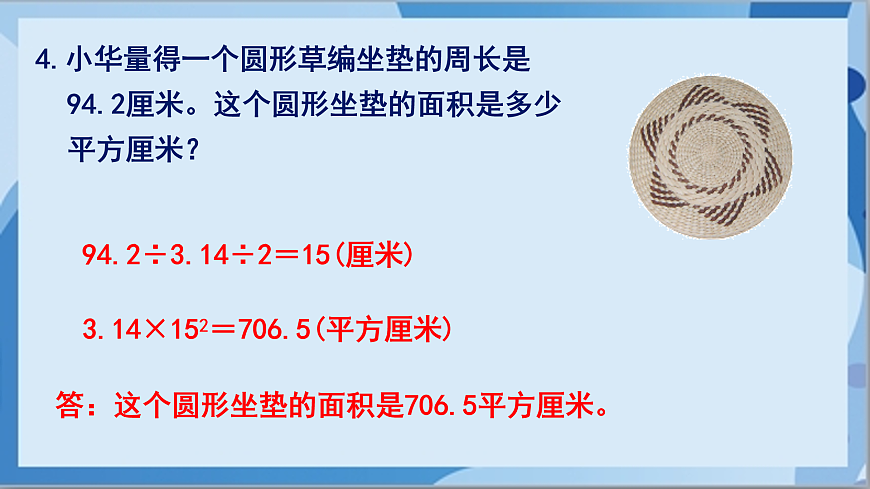 4. 小华量得一个圆形草编坐垫的周长是94.2厘米。这个圆形坐垫的面积是多少平方厘米？

$94.2 \div 3.14 \div 2 = 15$(厘米)

$3.14 \times 15^2 = 706.5$(平方厘米)

答：这个圆形坐垫的面积是706.5平方厘米。